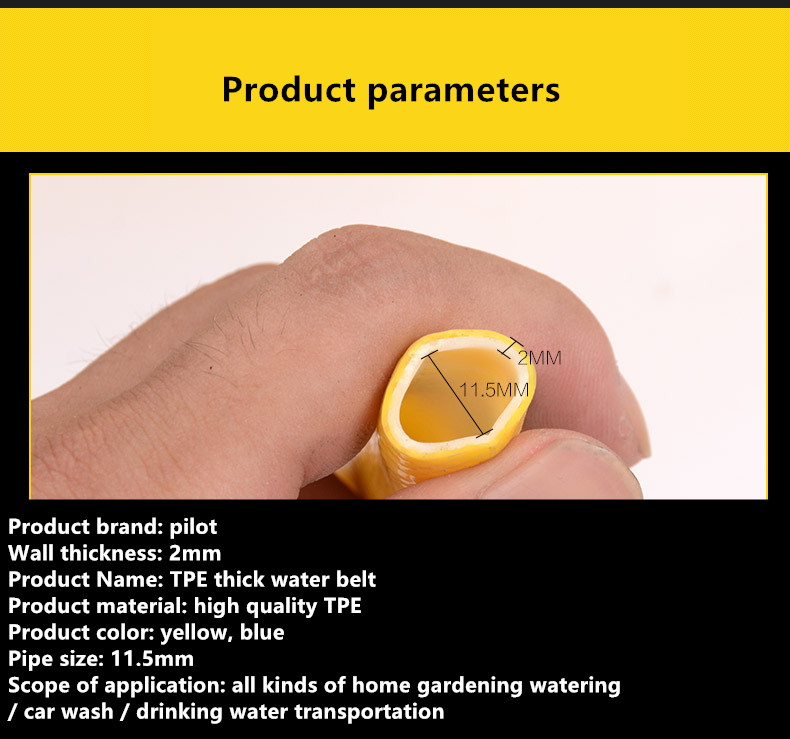 Product parameters

2MM
11.5MM

Product brand: pilot
Wall thickness: 2mm
Product Name: TPE thick water belt
Product material: high quality TPE
Product color: yellow, blue
Pipe size: 11.5mm
Scope of application: all kinds of home gardening watering / car wash / drinking water transportation